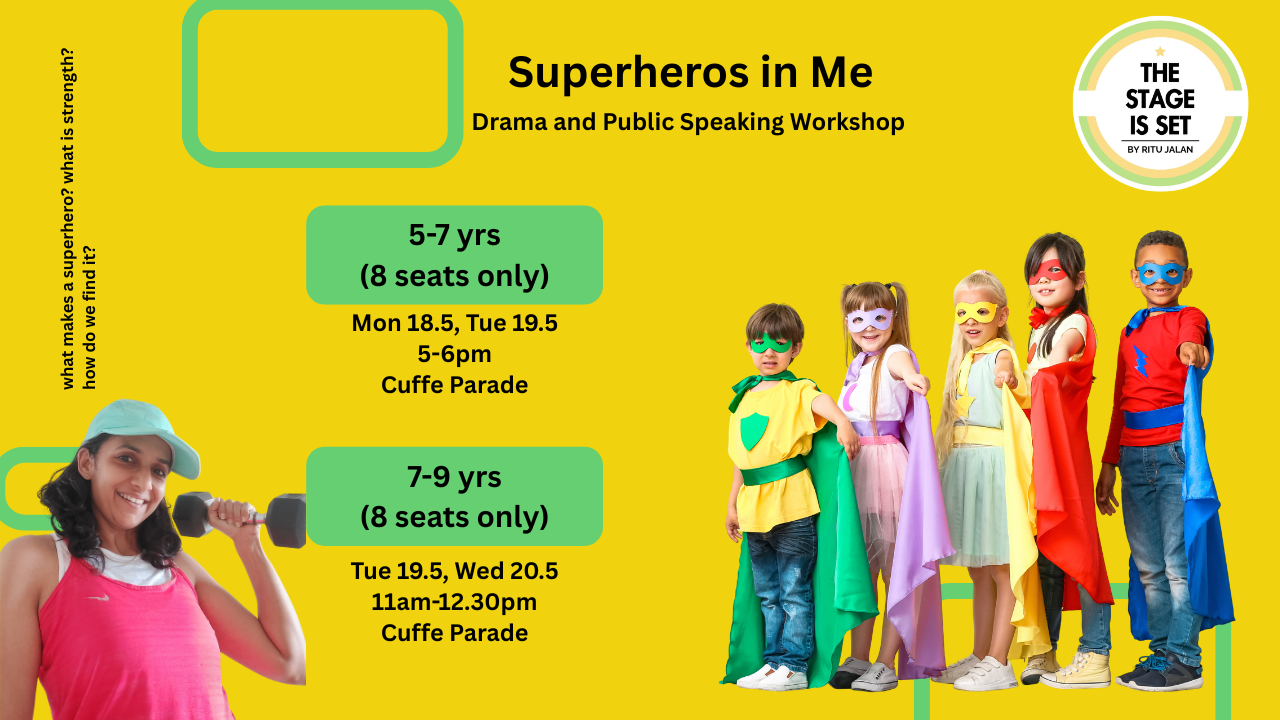 what makes a superhero? what is strength?
how do we find it?

Superheros in Me
Drama and Public Speaking Workshop

THE STAGE IS SET
BY RITU JALAN

5-7 yrs
(8 seats only)

Mon 18.5, Tue 19.5
5-6pm
Cuffe Parade

7-9 yrs
(8 seats only)

Tue 19.5, Wed 20.5
11am-12.30pm
Cuffe Parade